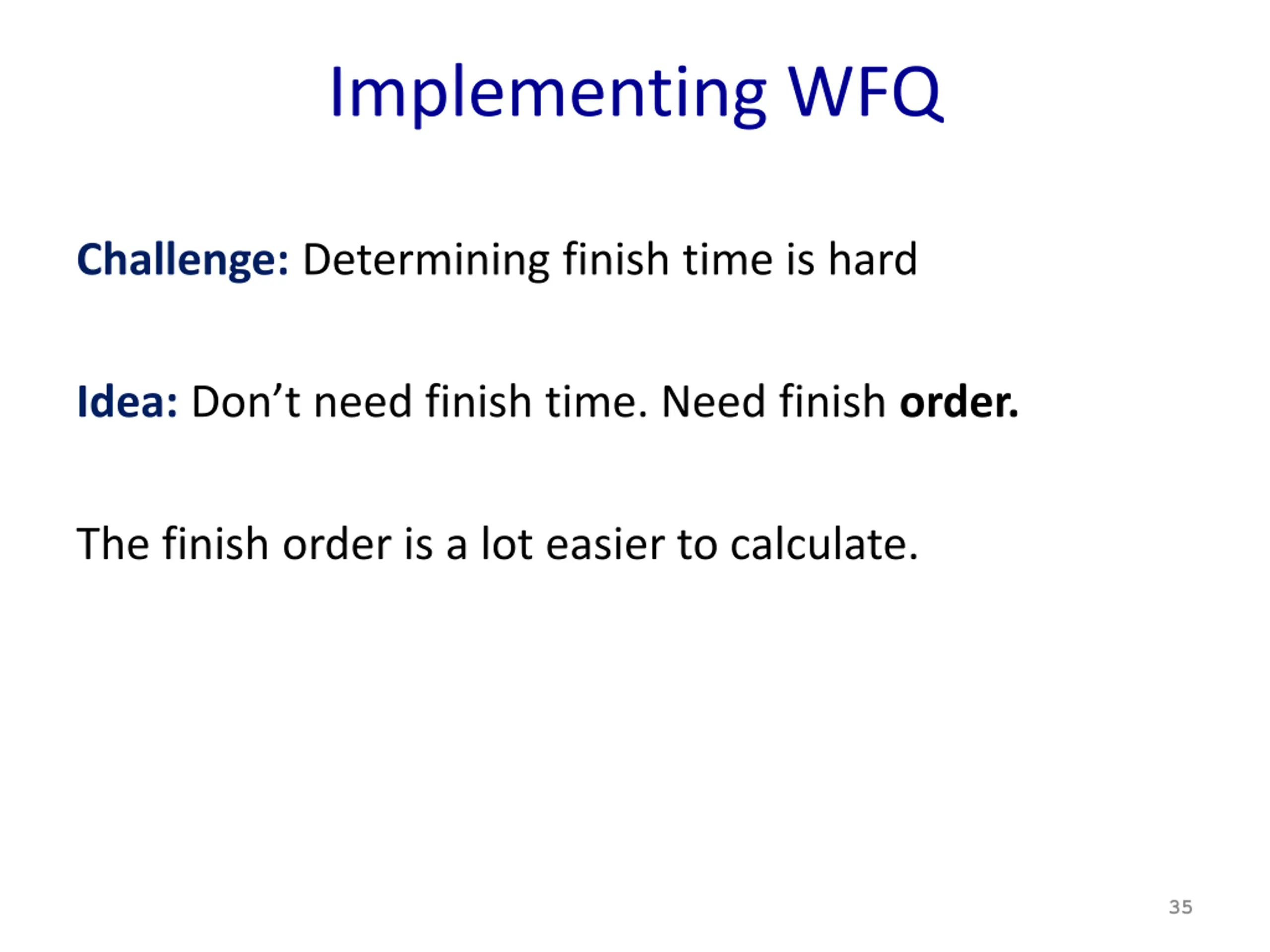 Implementing WFQ

Challenge: Determining finish time is hard

Idea: Don’t need finish time. Need finish order.

The finish order is a lot easier to calculate.

35